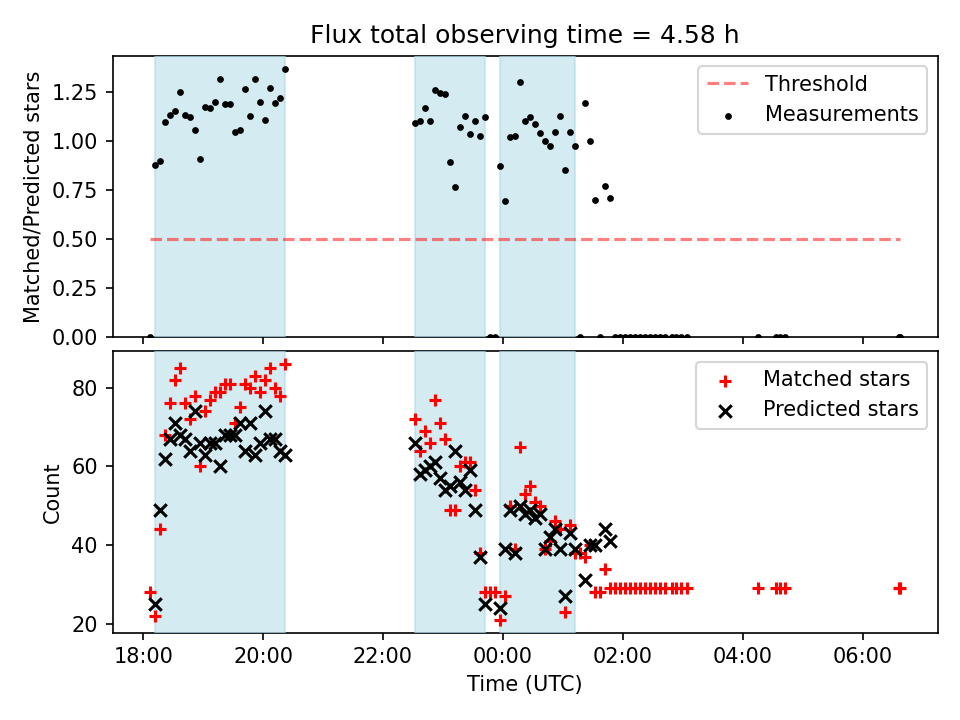 Flux total observing time = 4.58 h

Matched/Predicted stars

1.25
1.00
0.75
0.50
0.25
0.00

Threshold
Measurements

Count

80
60
40
20

Matched stars
Predicted stars

18:00
20:00
22:00
00:00
02:00
04:00
06:00

Time (UTC)